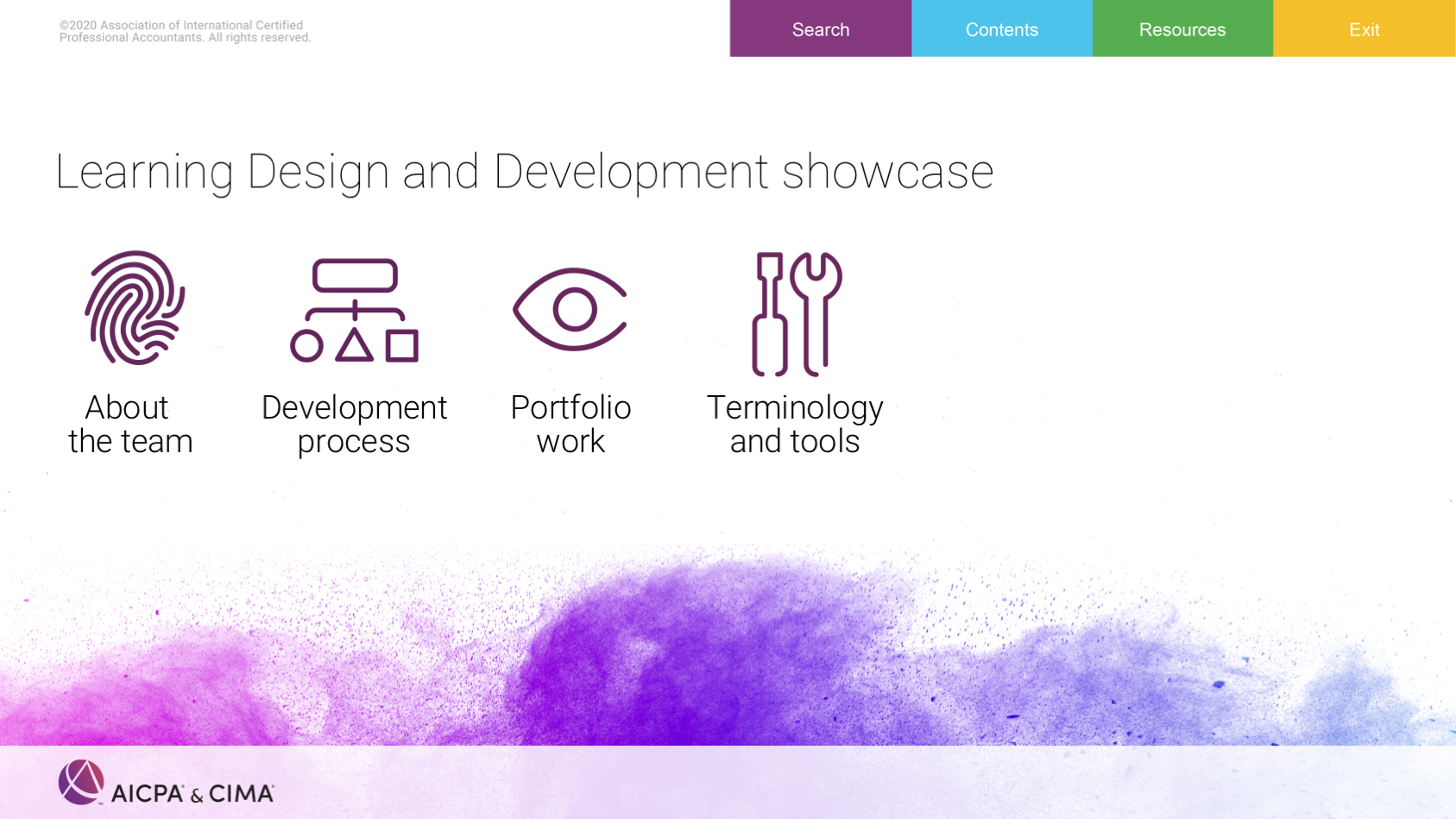 ©2020 Association of International Certified Professional Accountants. All rights reserved.

Search Contents Resources Exit

Learning Design and Development showcase

About the team

Development process

Portfolio work

Terminology and tools

AICPA & CIMA